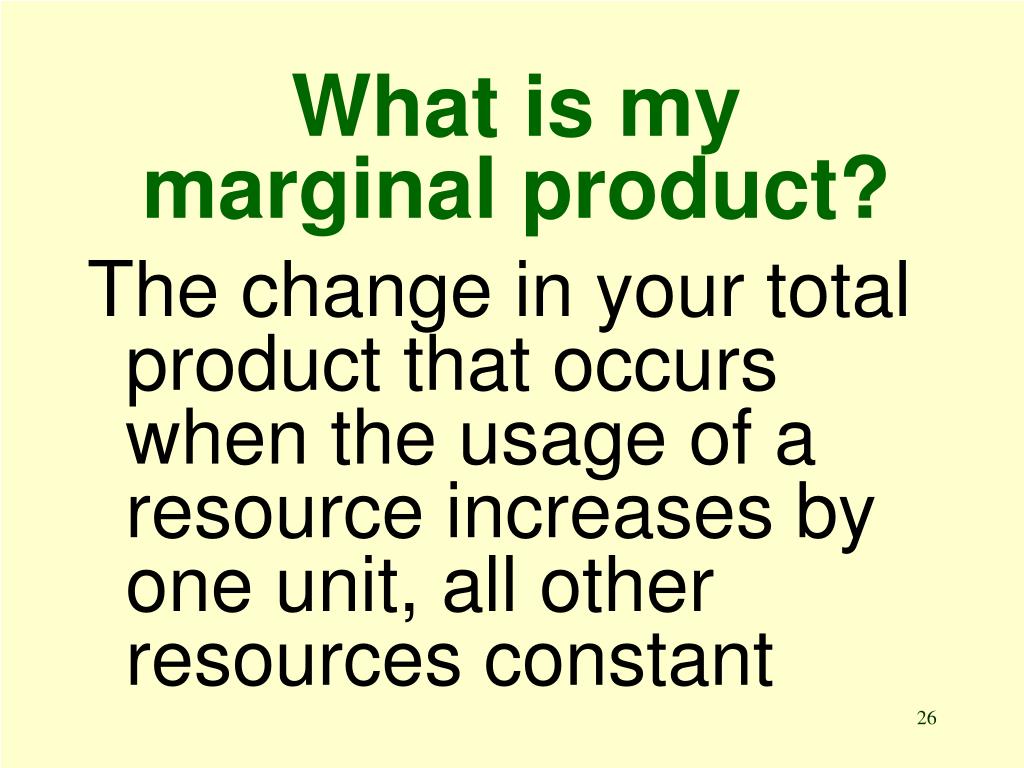 What is my marginal product?

The change in your total product that occurs when the usage of a resource increases by one unit, all other resources constant

26